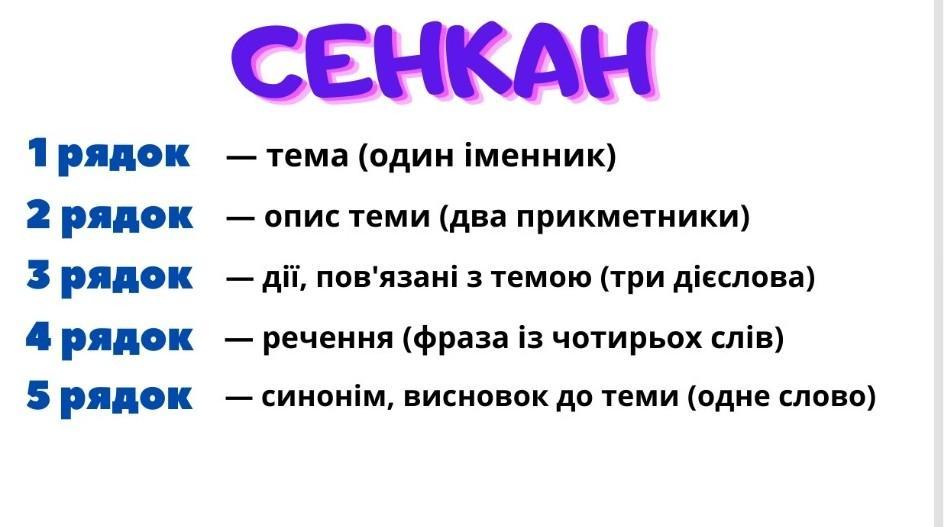 СЕНКАН

1 рядок — тема (один іменник)

2 рядок — опис теми (два прикметники)

3 рядок — дії, пов'язані з темою (три дієслова)

4 рядок — речення (фраза із чотирьох слів)

5 рядок — синонім, висновок до теми (одне слово)